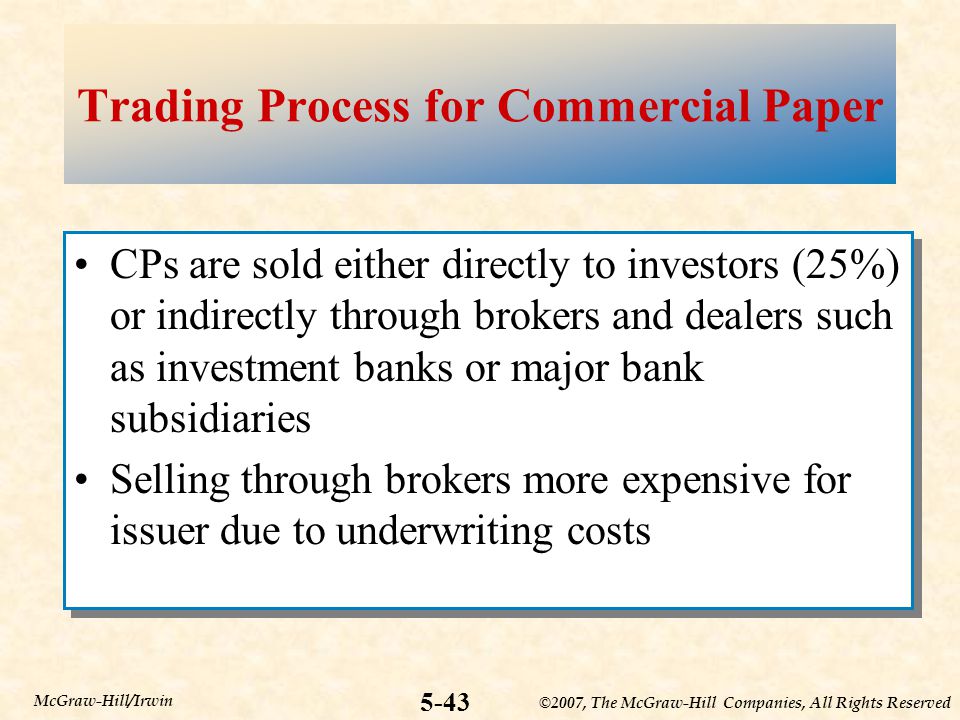 Trading Process for Commercial Paper

• CPs are sold either directly to investors (25%) or indirectly through brokers and dealers such as investment banks or major bank subsidiaries

• Selling through brokers more expensive for issuer due to underwriting costs

McGraw-Hill/Irwin

5-43

©2007, The McGraw-Hill Companies, All Rights Reserved